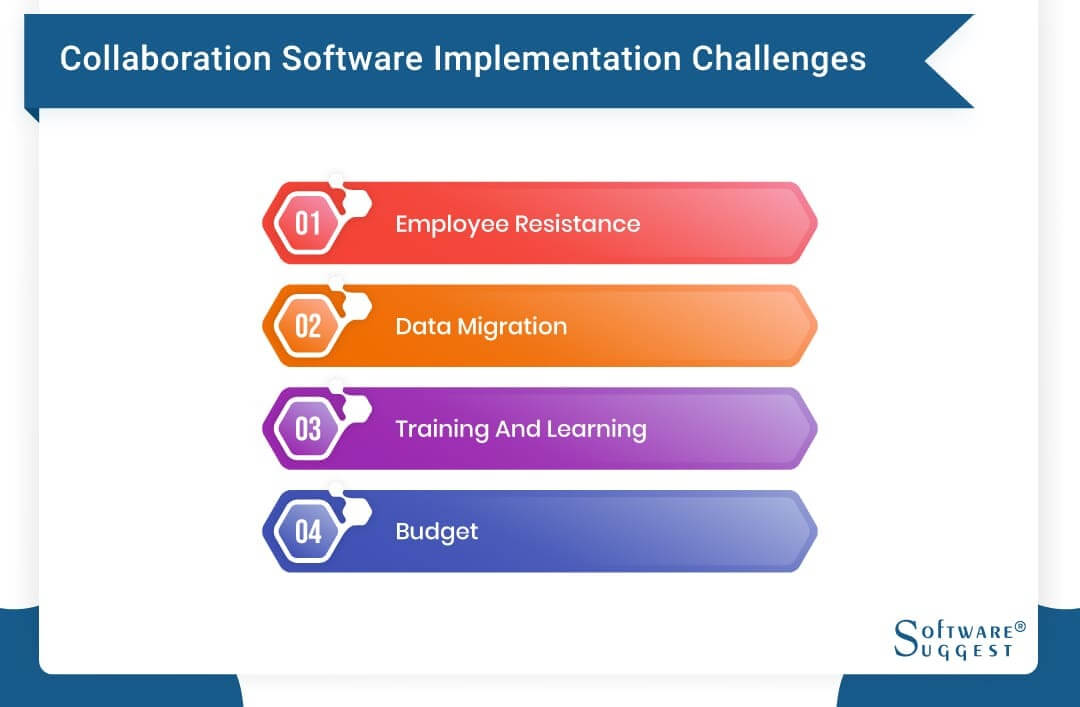 Collaboration Software Implementation Challenges

01 Employee Resistance

02 Data Migration

03 Training And Learning

04 Budget

SOFTWARE® SUGGEST